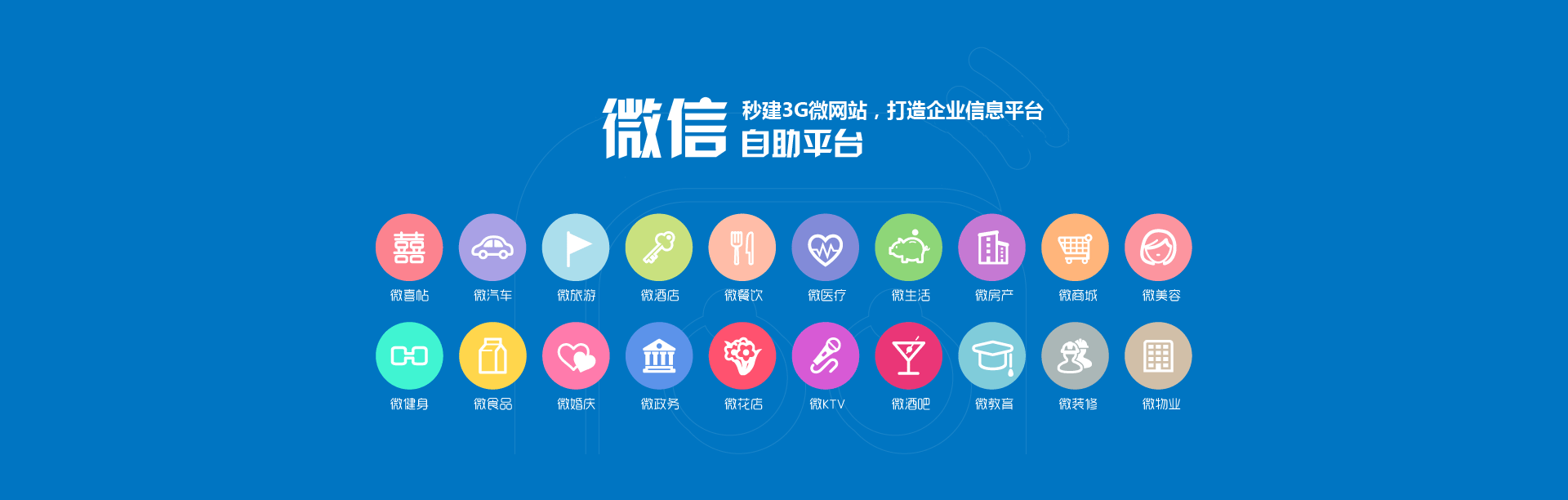 微信

秒建3G微网站，打造企业信息平台
自助平台

囍

微喜帖 微汽车 微旅游 微酒店 微餐饮 微医疗 微生活 微房产 微商城 微美容

微健身 微食品 微婚庆 微政务 微花店 微KTV 微酒吧 微教育 微装修 微物业